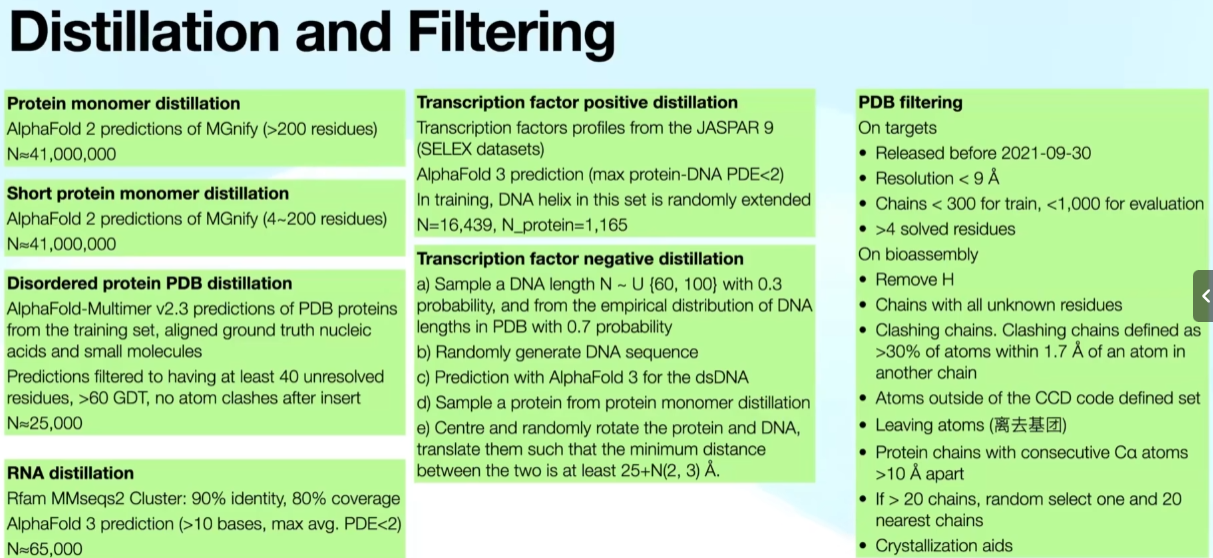 Distillation and Filtering

Protein monomer distillation
AlphaFold 2 predictions of MGnify (>200 residues)
N≈41,000,000

Short protein monomer distillation
AlphaFold 2 predictions of MGnify (4~200 residues)
N≈41,000,000

Disordered protein PDB distillation
AlphaFold-Multimer v2.3 predictions of PDB proteins from the training set, aligned ground truth nucleic acids and small molecules
Predictions filtered to having at least 40 unresolved residues, >60 GDT, no atom clashes after insert
N≈25,000

RNA distillation
Rfam MMseqs2 Cluster: 90% identity, 80% coverage
AlphaFold 3 prediction (>10 bases, max avg. PDE<2)
N≈65,000

Transcription factor positive distillation
Transcription factors profiles from the JASPAR 9 (SELEX datasets)
AlphaFold 3 prediction (max protein-DNA PDE<2)
In training, DNA helix in this set is randomly extended
N=16,439, N_protein=1,165

Transcription factor negative distillation
a) Sample a DNA length N ~ U {60, 100} with 0.3 probability, and from the empirical distribution of DNA lengths in PDB with 0.7 probability
b) Randomly generate DNA sequence
c) Prediction with AlphaFold 3 for the dsDNA
d) Sample a protein from protein monomer distillation
e) Centre and randomly rotate the protein and DNA, translate them such that the minimum distance between the two is at least 25+N(2, 3) Å.

PDB filtering
On targets
• Released before 2021-09-30
• Resolution < 9 Å
• Chains < 300 for train, <1,000 for evaluation
• >4 solved residues
On bioassembly
• Remove H
• Chains with all unknown residues
• Clashing chains. Clashing chains defined as >30% of atoms within 1.7 Å of an atom in another chain
• Atoms outside of the CCD code defined set
• Leaving atoms (离去基团)
• Protein chains with consecutive Cα atoms >10 Å apart
• If > 20 chains, random select one and 20 nearest chains
• Crystallization aids